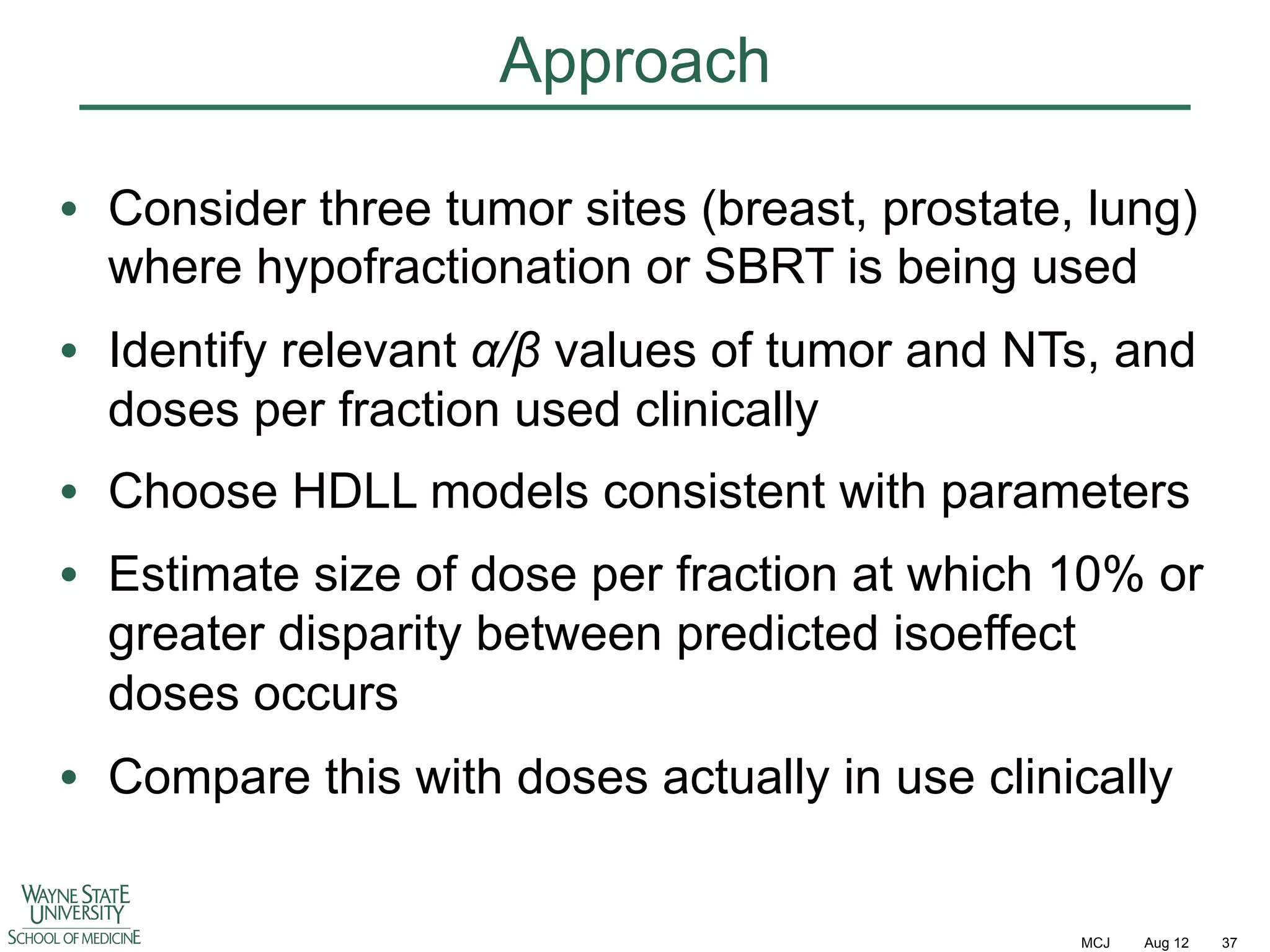 Approach

• Consider three tumor sites (breast, prostate, lung) where hypofractionation or SBRT is being used

• Identify relevant $\alpha/\beta$ values of tumor and NTs, and doses per fraction used clinically

• Choose HDLL models consistent with parameters

• Estimate size of dose per fraction at which 10% or greater disparity between predicted isoeffect doses occurs

• Compare this with doses actually in use clinically

WAYNE STATE UNIVERSITY SCHOOL OF MEDICINE

MCJ Aug 12 37